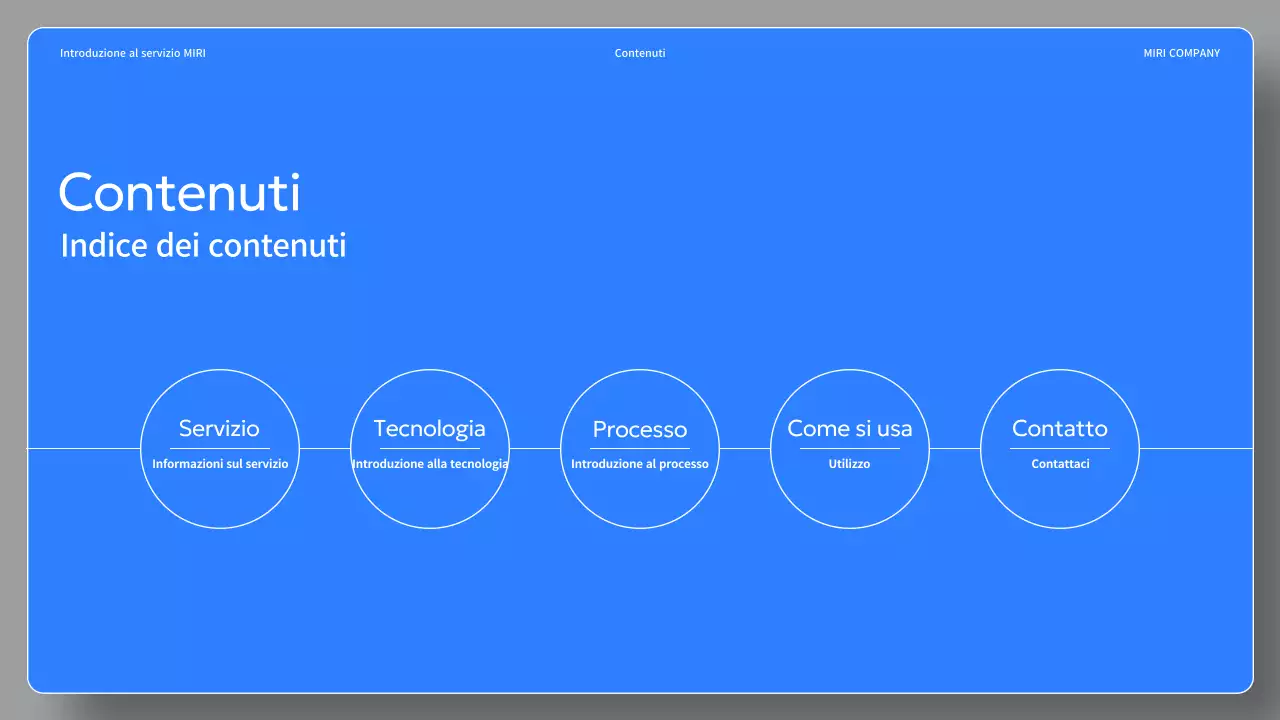 Introduzione al servizio MIRI

Contenuti

MIRI COMPANY

Contenuti

Indice dei contenuti

Servizio
Informazioni sul servizio

Tecnologia
Introduzione alla tecnologia

Processo
Introduzione al processo

Come si usa
Utilizzo

Contatto
Contattaci